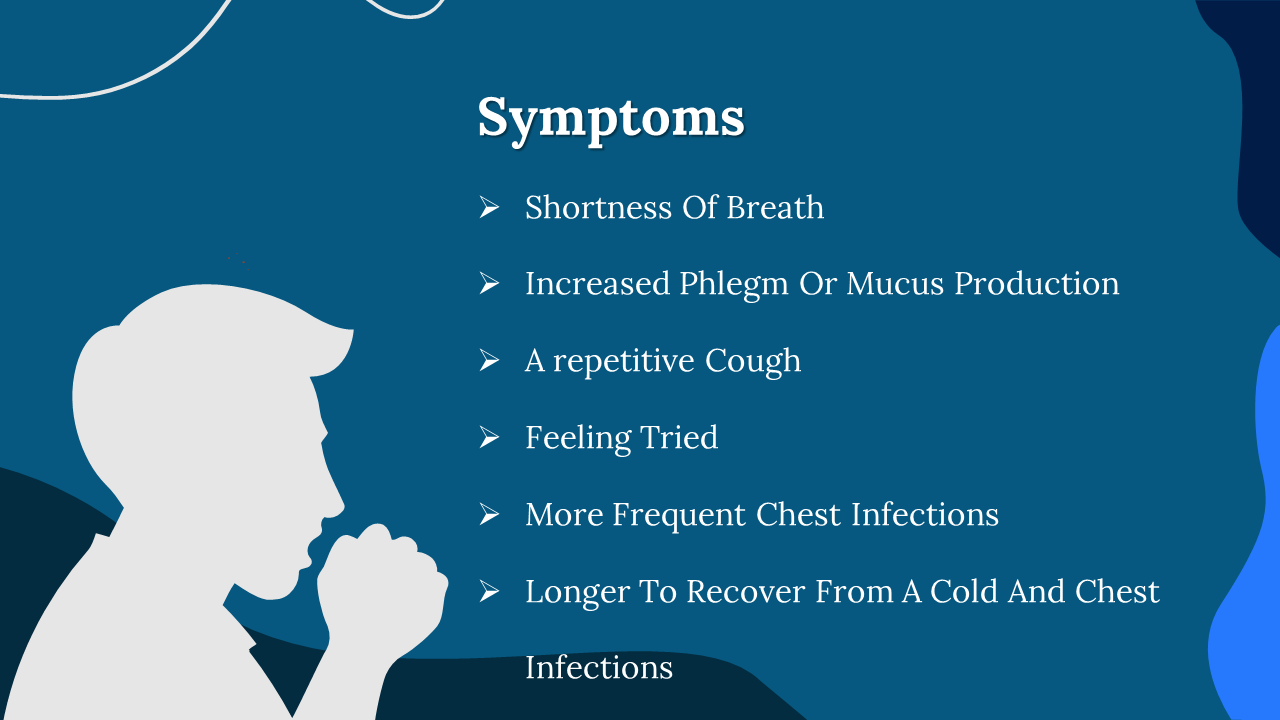 Symptoms

➢ Shortness Of Breath

➢ Increased Phlegm Or Mucus Production

➢ A repetitive Cough

➢ Feeling Tried

➢ More Frequent Chest Infections

➢ Longer To Recover From A Cold And Chest Infections